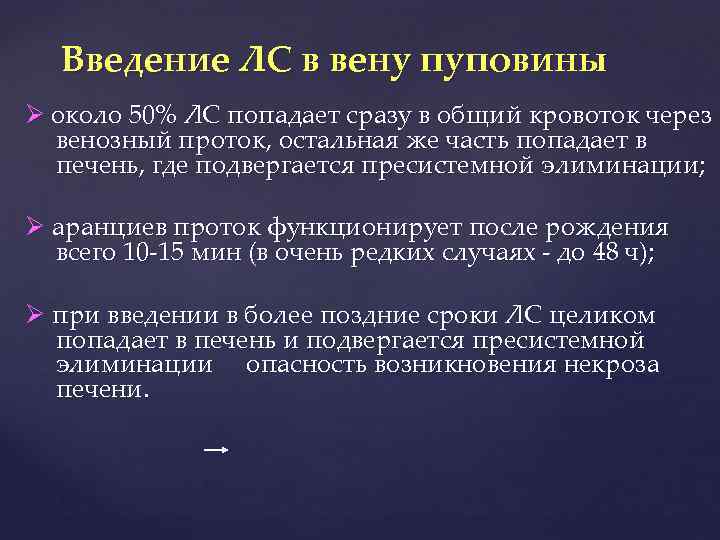 Введение ЛС в вену пуповины

➢ около 50% ЛС попадает сразу в общий кровоток через венозный проток, остальная же часть попадает в печень, где подвергается пресистемной элиминации;

➢ аранциев проток функционирует после рождения всего 10-15 мин (в очень редких случаях - до 48 ч);

➢ при введении в более поздние сроки ЛС целиком попадает в печень и подвергается пресистемной элиминации опасность возникновения некроза печени.

→